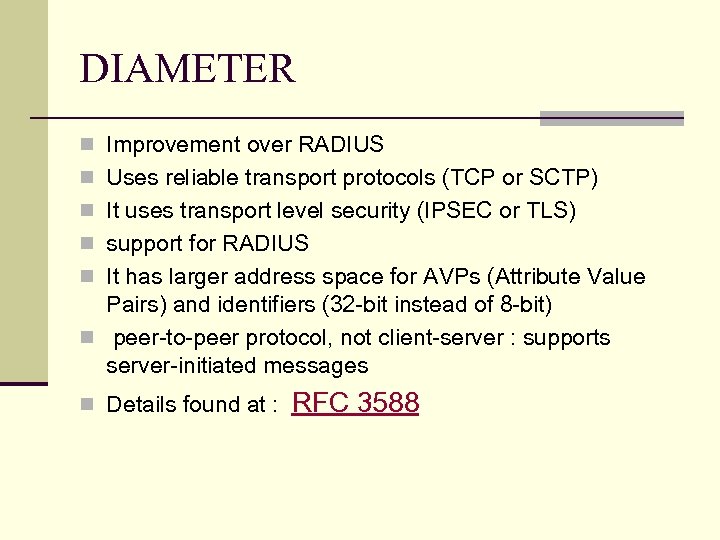 DIAMETER

- Improvement over RADIUS
- Uses reliable transport protocols (TCP or SCTP)
- It uses transport level security (IPSEC or TLS)
- support for RADIUS
- It has larger address space for AVPs (Attribute Value Pairs) and identifiers (32-bit instead of 8-bit)
- peer-to-peer protocol, not client-server : supports server-initiated messages
- Details found at : RFC 3588